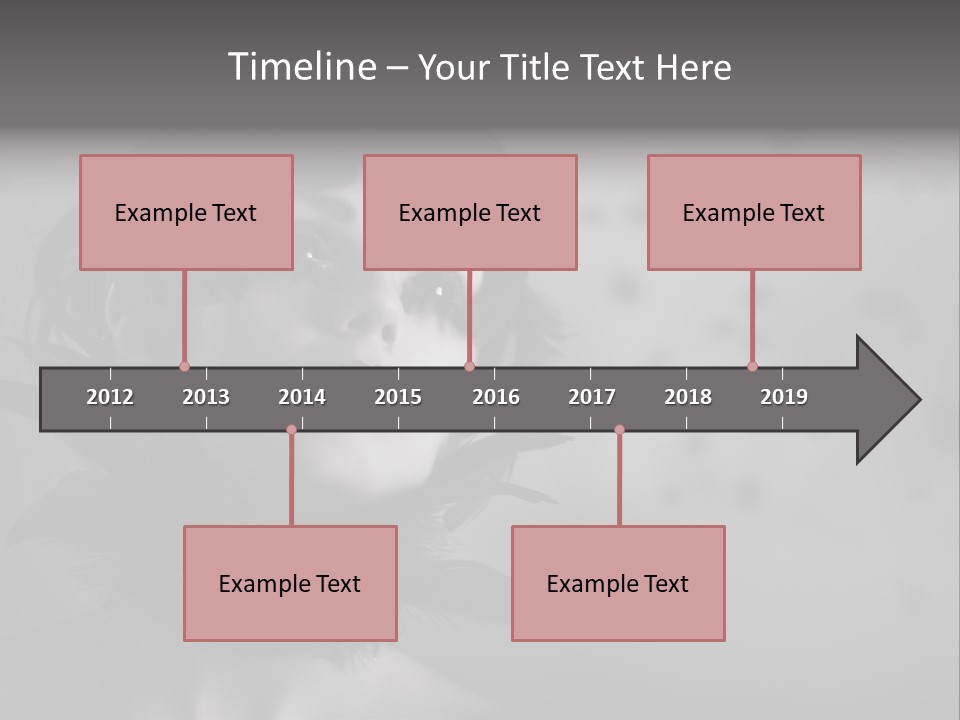 Timeline – Your Title Text Here

Example Text

Example Text

Example Text

2012 2013 2014 2015 2016 2017 2018 2019

Example Text

Example Text